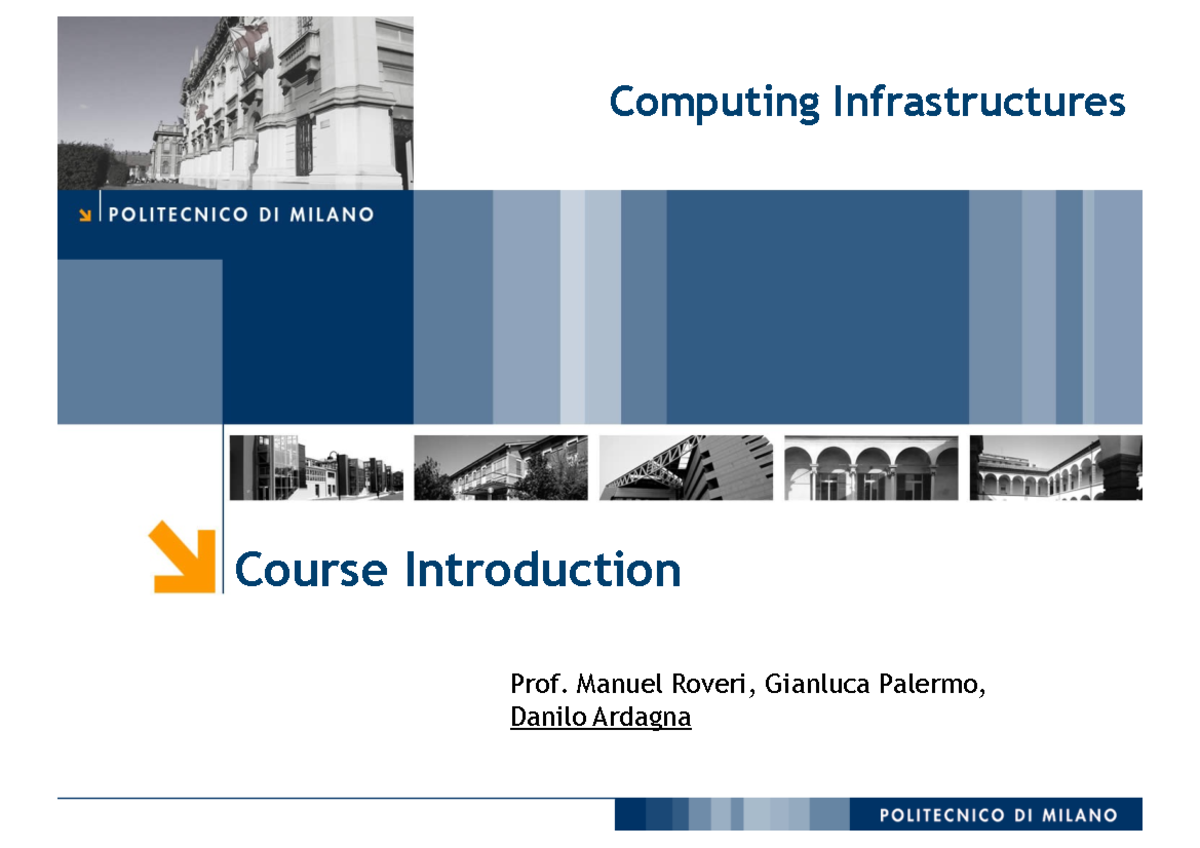 Computing Infrastructures

POLITECNICO DI MILANO

Course Introduction

Prof. Manuel Roveri, Gianluca Palermo, Danilo Ardagna

POLITECNICO DI MILANO